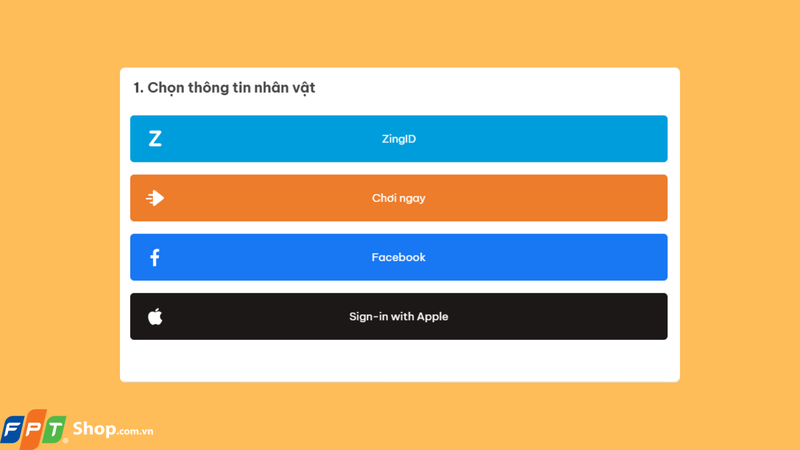 1. Chọn thông tin nhân vật

Z ZingID

Chơi ngay

f Facebook

Sign-in with Apple

FPT Shop.com.vn